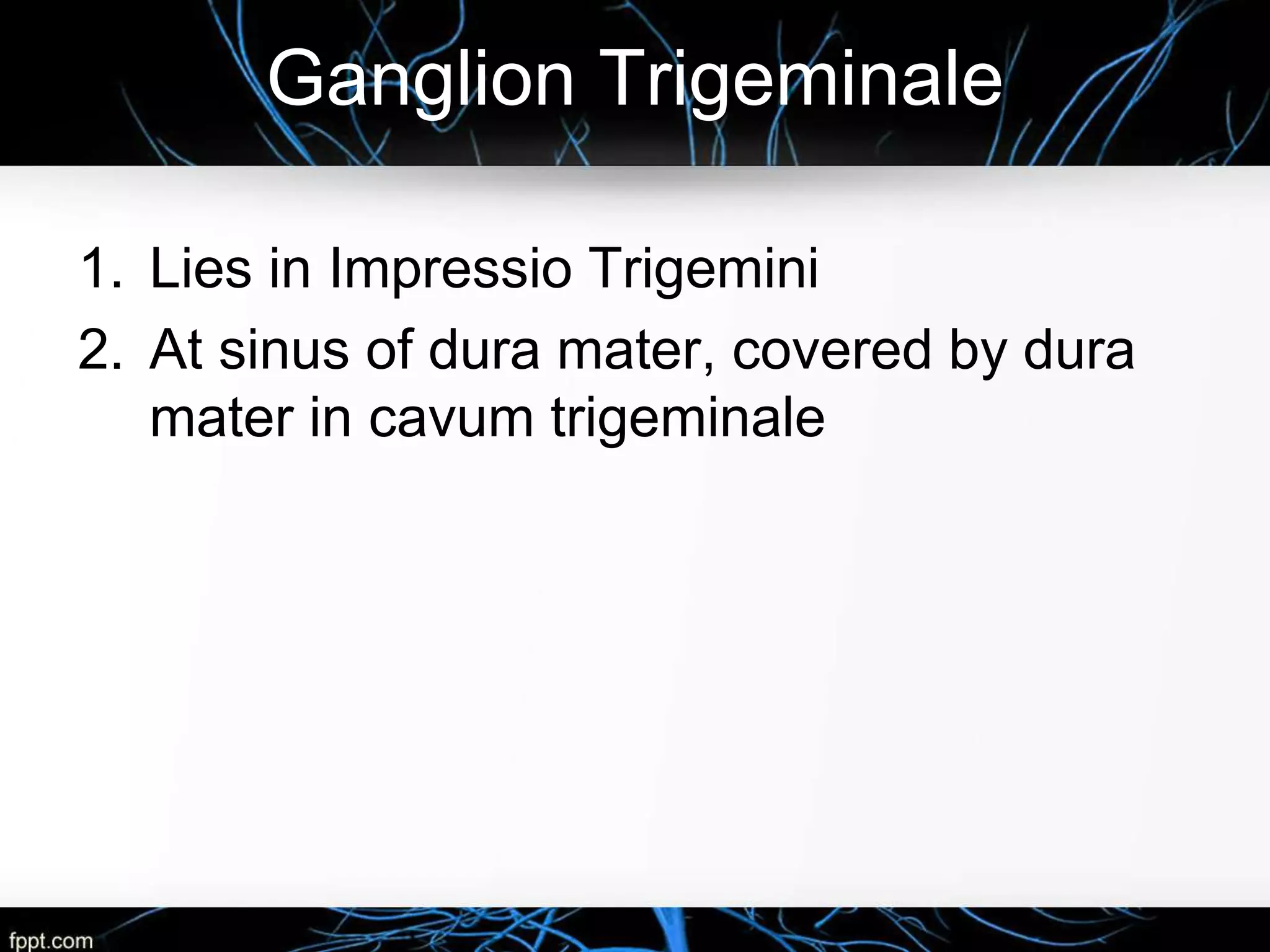 Ganglion Trigeminale

1. Lies in Impressio Trigemini
2. At sinus of dura mater, covered by dura mater in cavum trigeminale

fppt.com